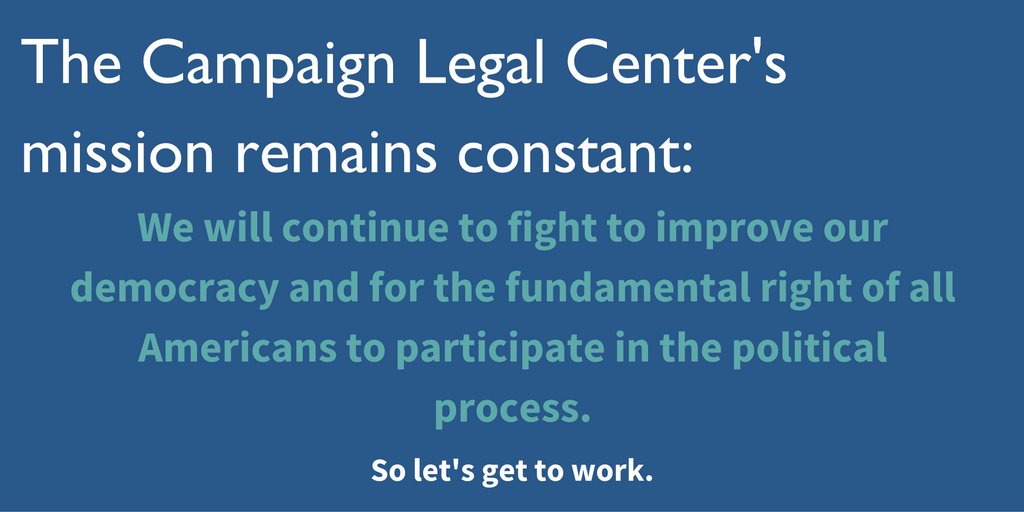 The Campaign Legal Center's mission remains constant:

We will continue to fight to improve our democracy and for the fundamental right of all Americans to participate in the political process.

So let's get to work.